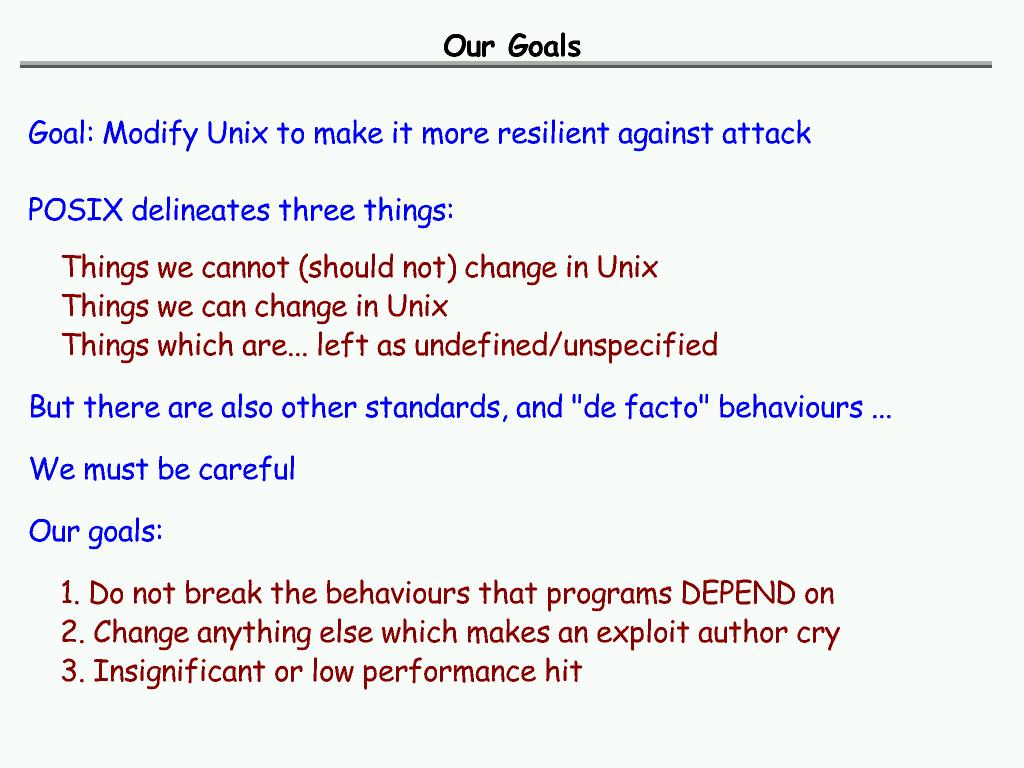 Our Goals

Goal: Modify Unix to make it more resilient against attack

POSIX delineates three things:

Things we cannot (should not) change in Unix
Things we can change in Unix
Things which are... left as undefined/unspecified

But there are also other standards, and "de facto" behaviours ...

We must be careful

Our goals:

1. Do not break the behaviours that programs DEPEND on
2. Change anything else which makes an exploit author cry
3. Insignificant or low performance hit